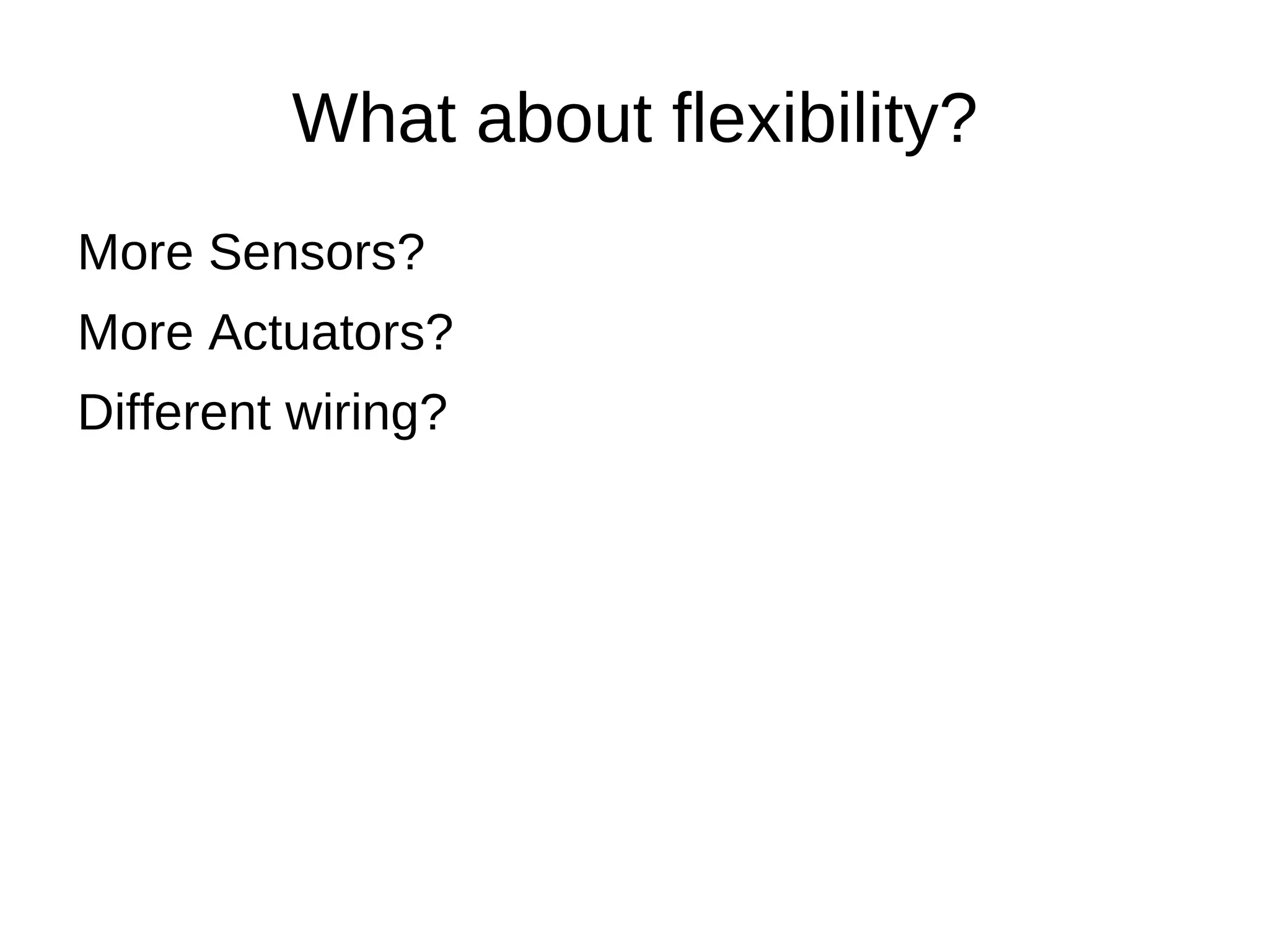 What about flexibility?

More Sensors?

More Actuators?

Different wiring?